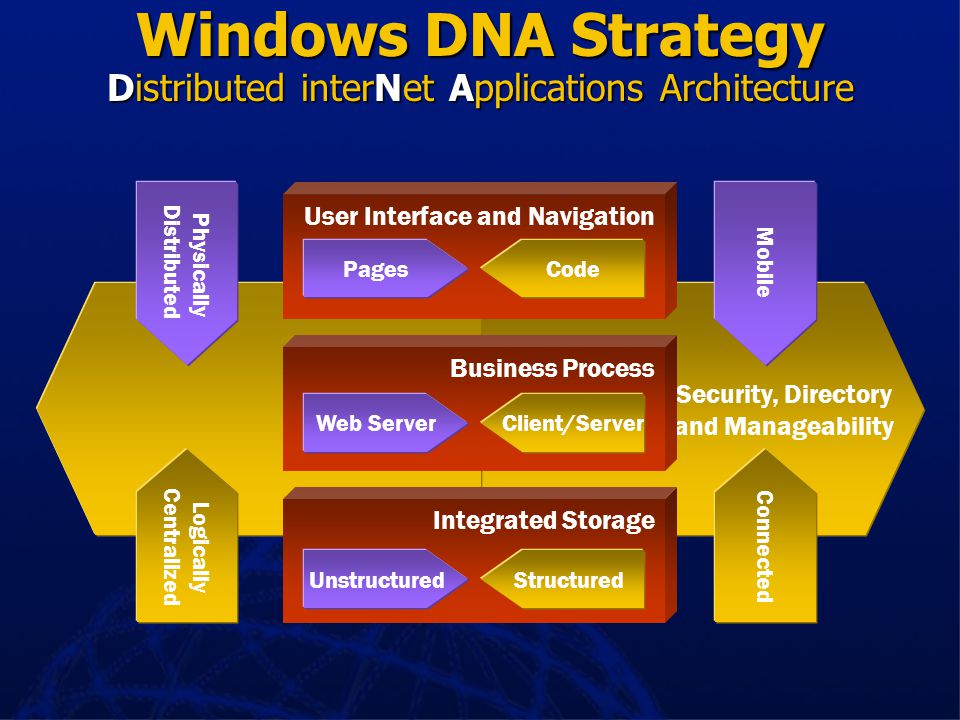 Windows DNA Strategy
Distributed interNet Applications Architecture

Physically Distributed

User Interface and Navigation

Pages

Code

Mobile

Business Process

Web Server

Client/Server

Security, Directory and Manageability

Logically Centralized

Integrated Storage

Unstructured

Structured

Connected